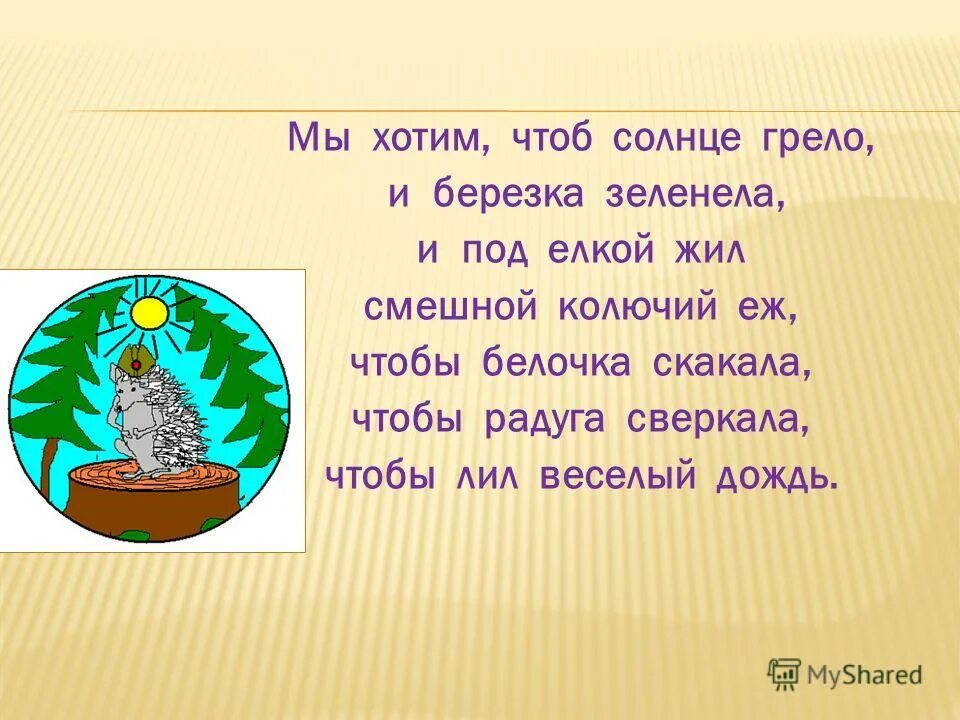 Мы хотим, чтоб солнце грело,
и березка зеленела,
и под елкой жил
смешной колючий еж,
чтобы белочка скакала,
чтобы радуга сверкала,
чтобы лил веселый дождь.

MyShared